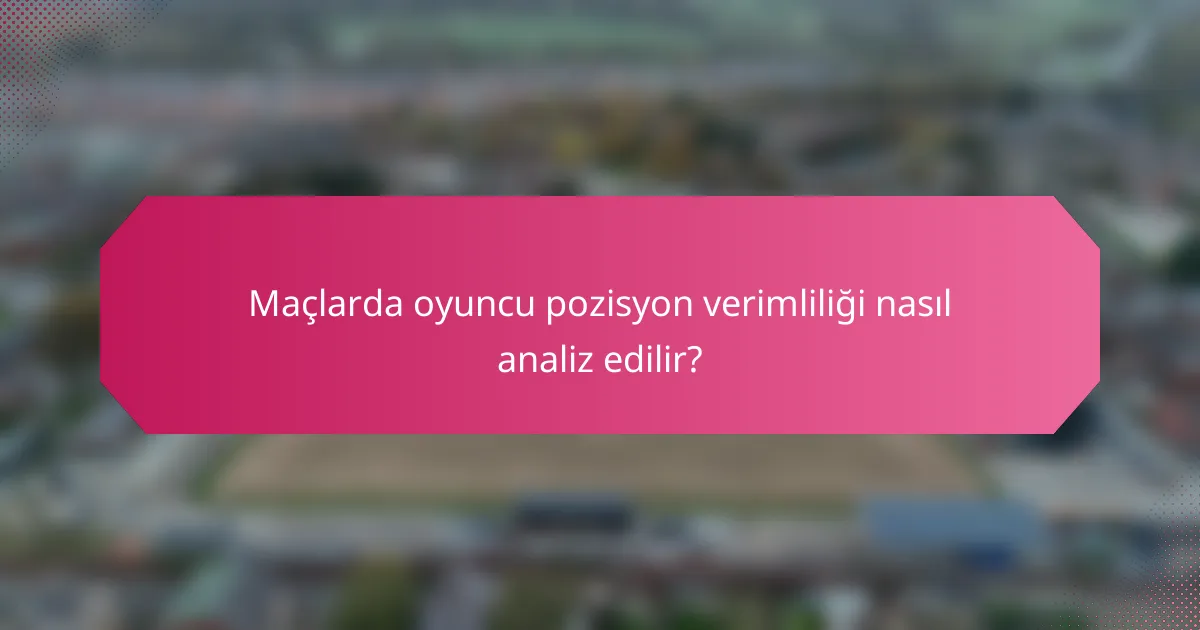 Maçlarda oyuncu pozisyon verimliliği nasıl analiz edilir?